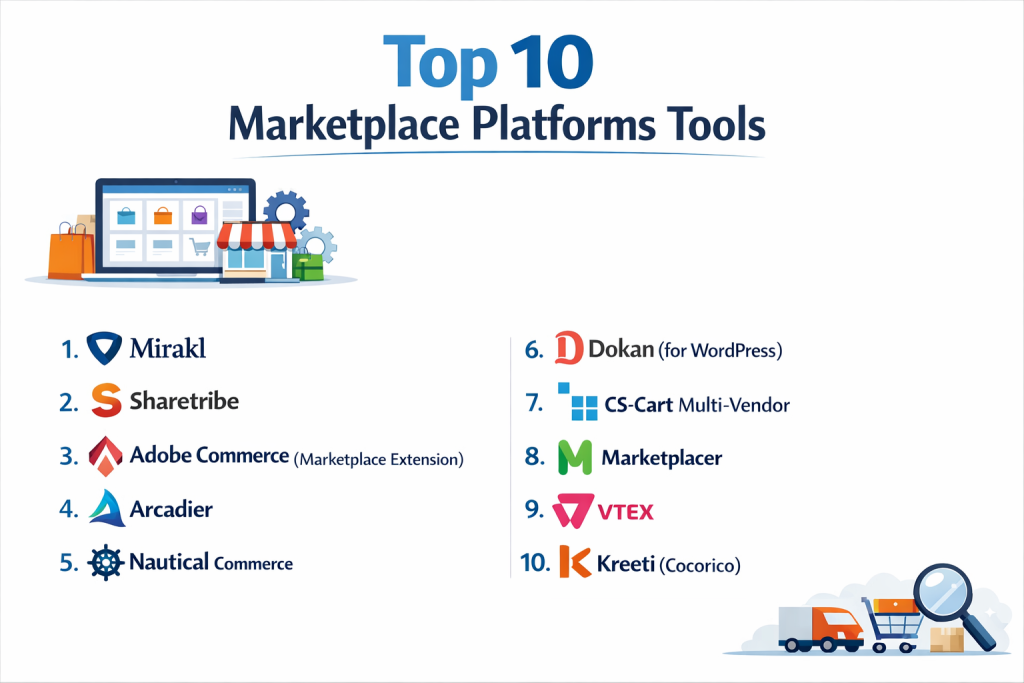 Top 10
Marketplace Platforms Tools

1. Mirakl
2. Sharetribe
3. Adobe Commerce (Marketplace Extension)
4. Arcadier
5. Nautical Commerce

6. Dokan (for WordPress)
7. CS-Cart Multi-Vendor
8. Marketplacer
9. VTEX
10. Kreeti (Cocorico)